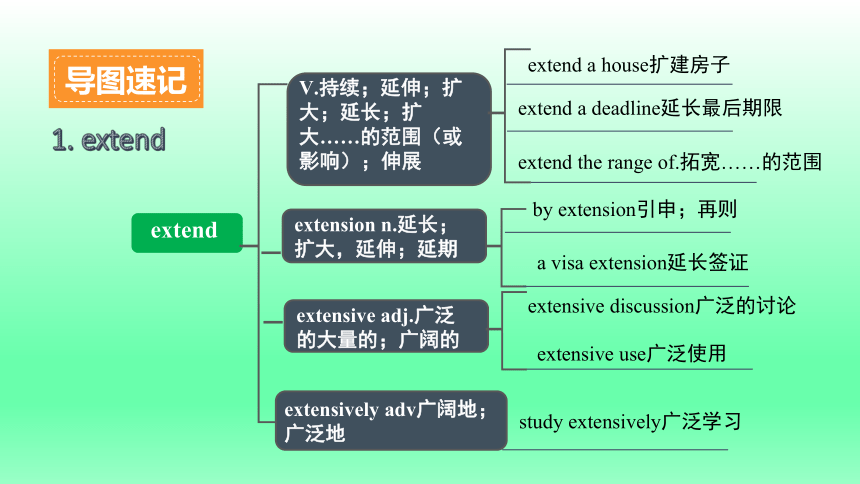 导图速记

1. extend

extend

V.持续；延伸；扩大；延长；扩大……的范围（或影响）；伸展

extend a house扩建房子

extend a deadline延长最后期限

extend the range of.拓宽……的范围

extension n.延长；扩大，延伸；延期

by extension引申；再则

a visa extension延长签证

extensive adj.广泛的大量的；广阔的

extensive discussion广泛的讨论

extensive use广泛使用

extensively adv广阔地；广泛地

study extensively广泛学习